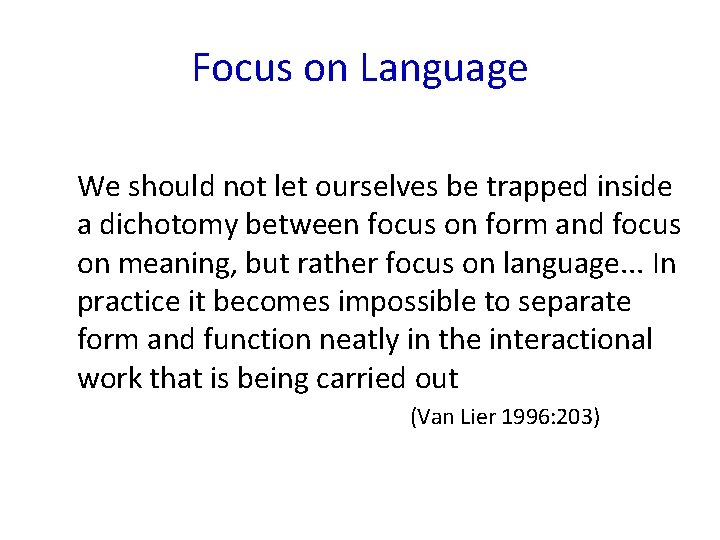 Focus on Language

We should not let ourselves be trapped inside a dichotomy between focus on form and focus on meaning, but rather focus on language... In practice it becomes impossible to separate form and function neatly in the interactional work that is being carried out

(Van Lier 1996:203)